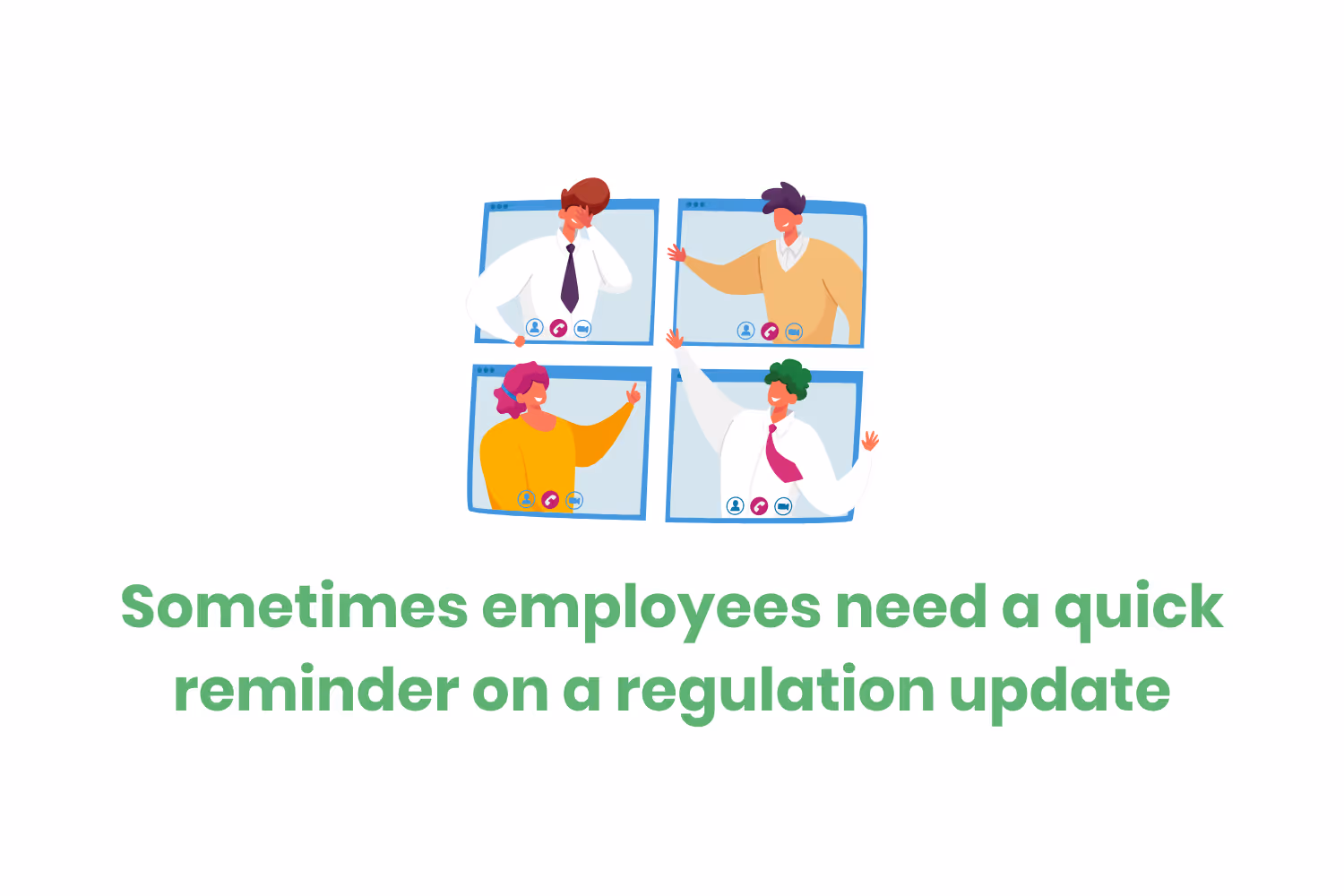 Sometimes employees need a quick reminder on a regulation update